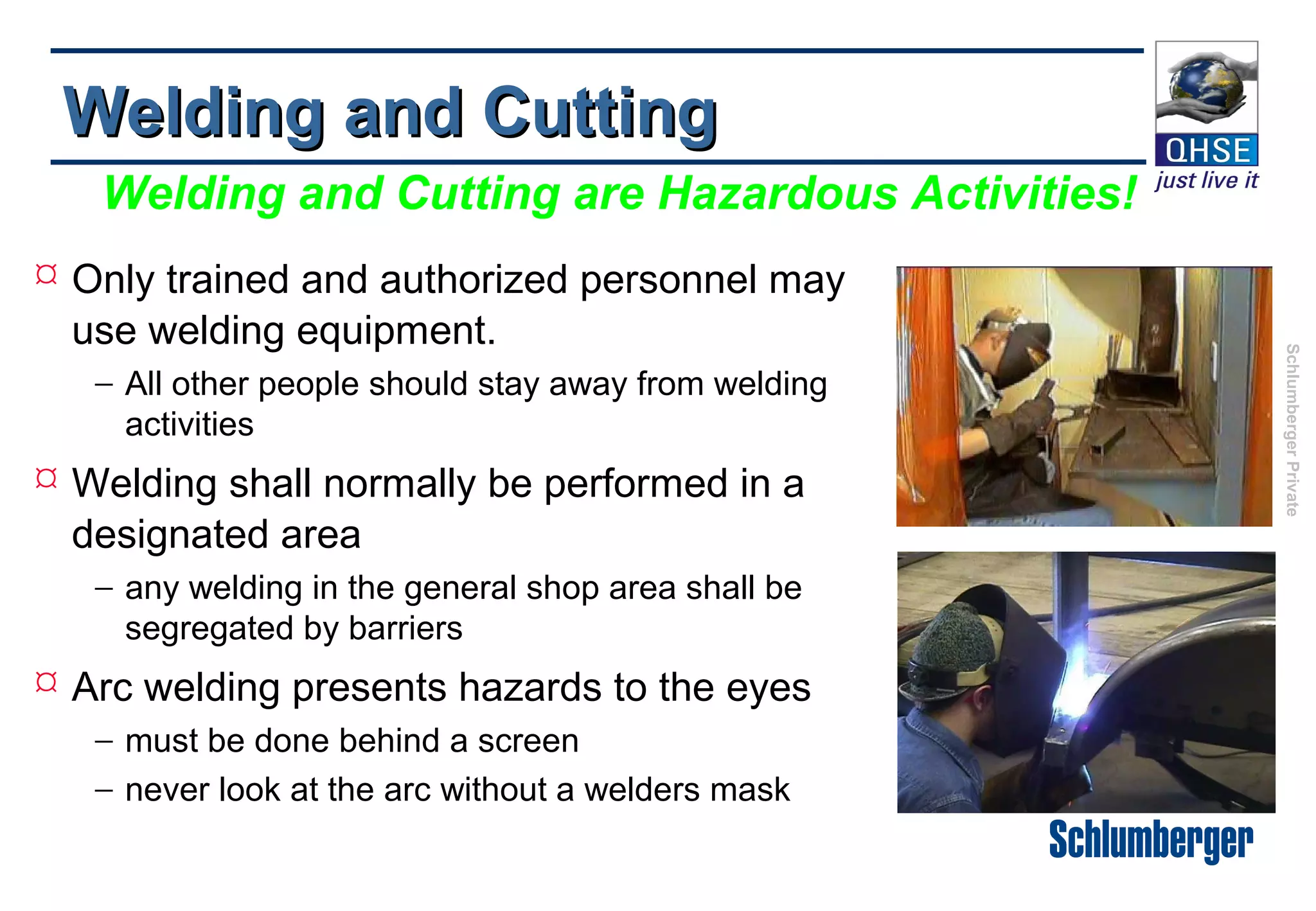 Welding and Cutting

QHSE
just live it

Welding and Cutting are Hazardous Activities!

¤ Only trained and authorized personnel may use welding equipment.
– All other people should stay away from welding activities

¤ Welding shall normally be performed in a designated area
– any welding in the general shop area shall be segregated by barriers

¤ Arc welding presents hazards to the eyes
– must be done behind a screen
– never look at the arc without a welders mask

Schlumberger Private

Schlumberger